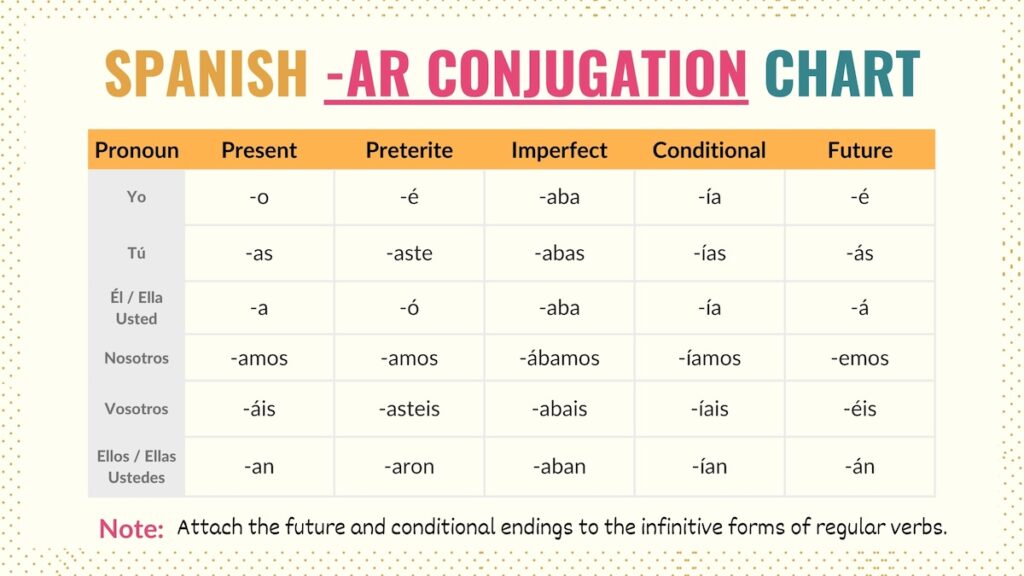 SPANISH -AR CONJUGATION CHART

| Pronoun | Present | Preterite | Imperfect | Conditional | Future |
|---|---|---|---|---|---|
| Yo | -o | -é | -aba | -ía | -é |
| Tú | -as | -aste | -abas | -ías | -ás |
| Él / Ella Usted | -a | -ó | -aba | -ía | -á |
| Nosotros | -amos | -amos | -ábamos | -íamos | -emos |
| Vosotros | -áis | -asteis | -abais | -íais | -éis |
| Ellos / Ellas Ustedes | -an | -aron | -aban | -ían | -án |

Note: Attach the future and conditional endings to the infinitive forms of regular verbs.